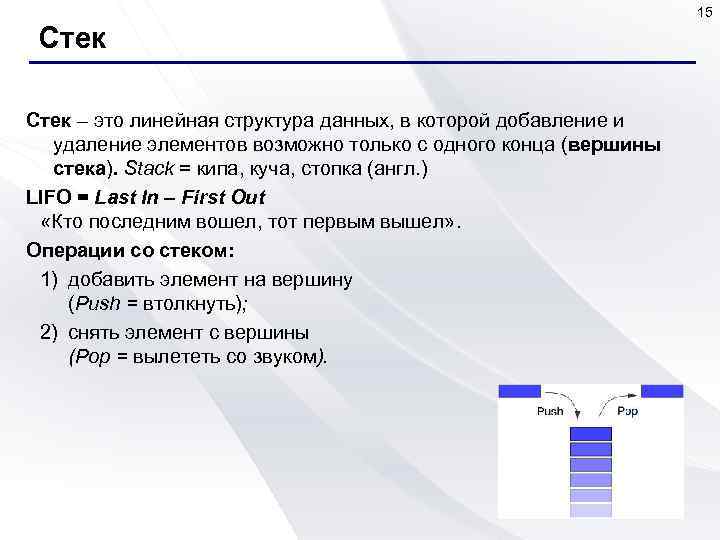 15

Стек

Стек – это линейная структура данных, в которой добавление и удаление элементов возможно только с одного конца (вершины стека). Stack = кипа, куча, стопка (англ.)

LIFO = Last In – First Out

«Кто последним вошел, тот первым вышел».

Операции со стеком:

1) добавить элемент на вершину (Push = втолкнуть);

2) снять элемент с вершины (Pop = вылететь со звуком).

Push

Pop